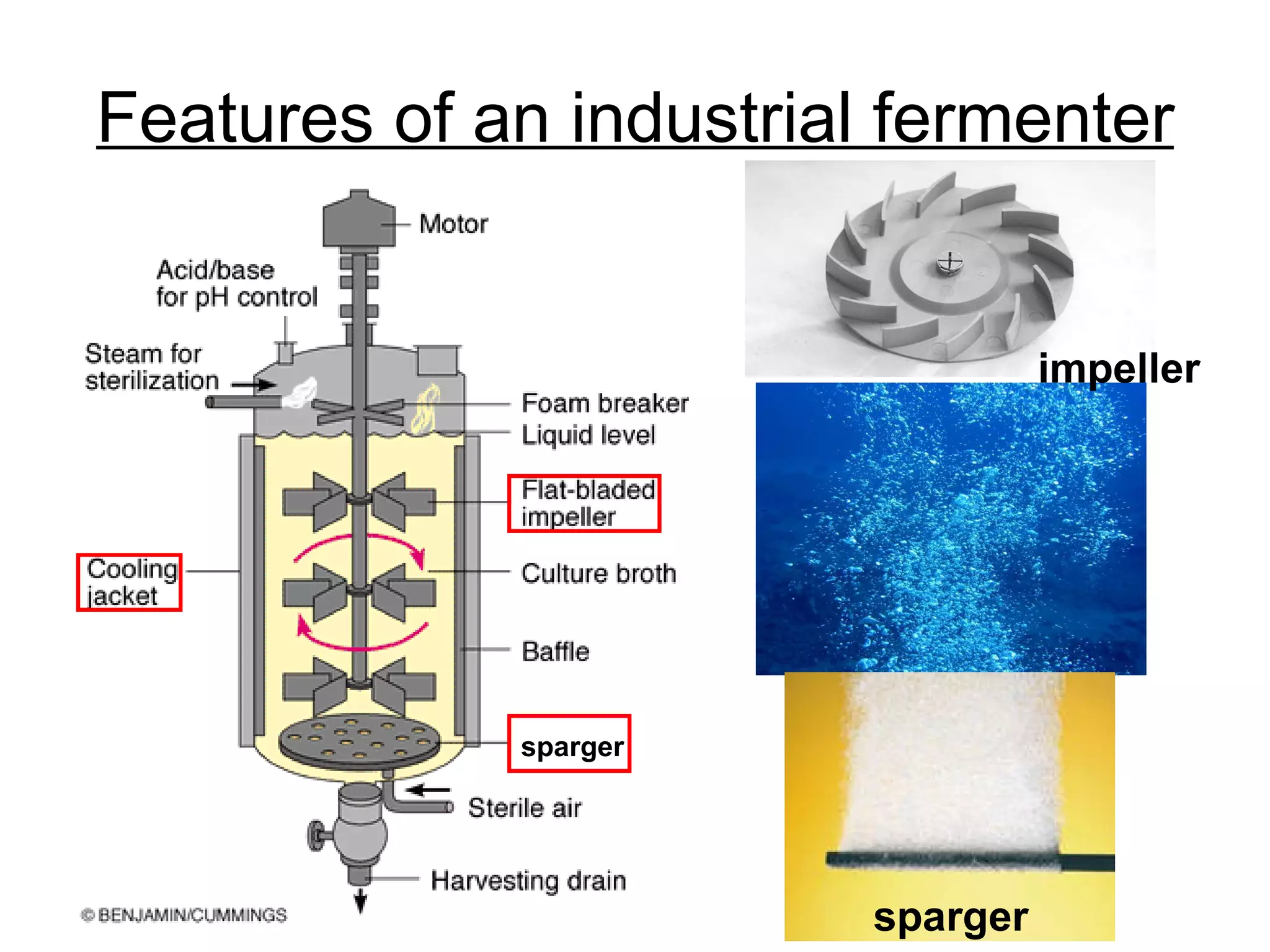 Features of an industrial fermenter

Motor

Acid/base for pH control

Steam for sterilization

Foam breaker

Liquid level

Flat-bladed impeller

Cooling jacket

Culture broth

Baffle

sparger

Sterile air

Harvesting drain

© BENJAMIN/CUMMINGS

impeller

sparger